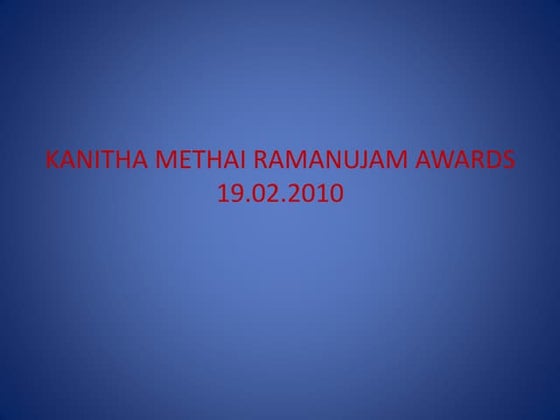 KANITHA METHAI RAMANUJAM AWARDS
19.02.2010